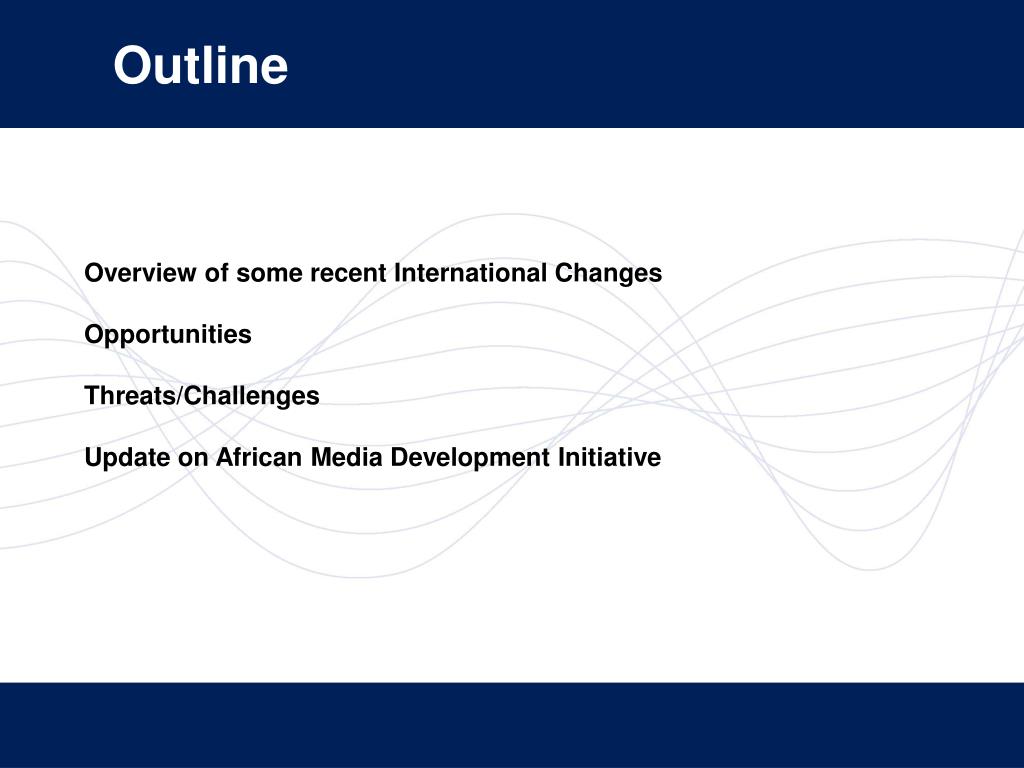 Outline

Overview of some recent International Changes

Opportunities

Threats/Challenges

Update on African Media Development Initiative